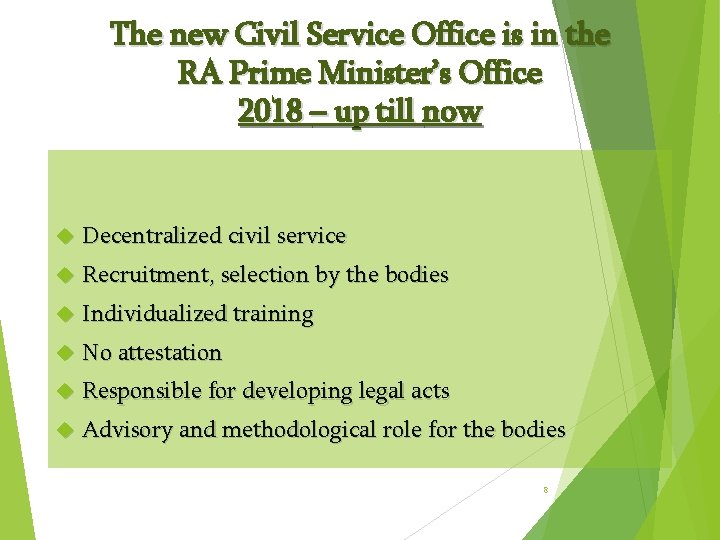 The new Civil Service Office is in the RA Prime Minister's Office
2018 – up till now

Decentralized civil service
Recruitment, selection by the bodies
Individualized training
No attestation
Responsible for developing legal acts
Advisory and methodological role for the bodies

8